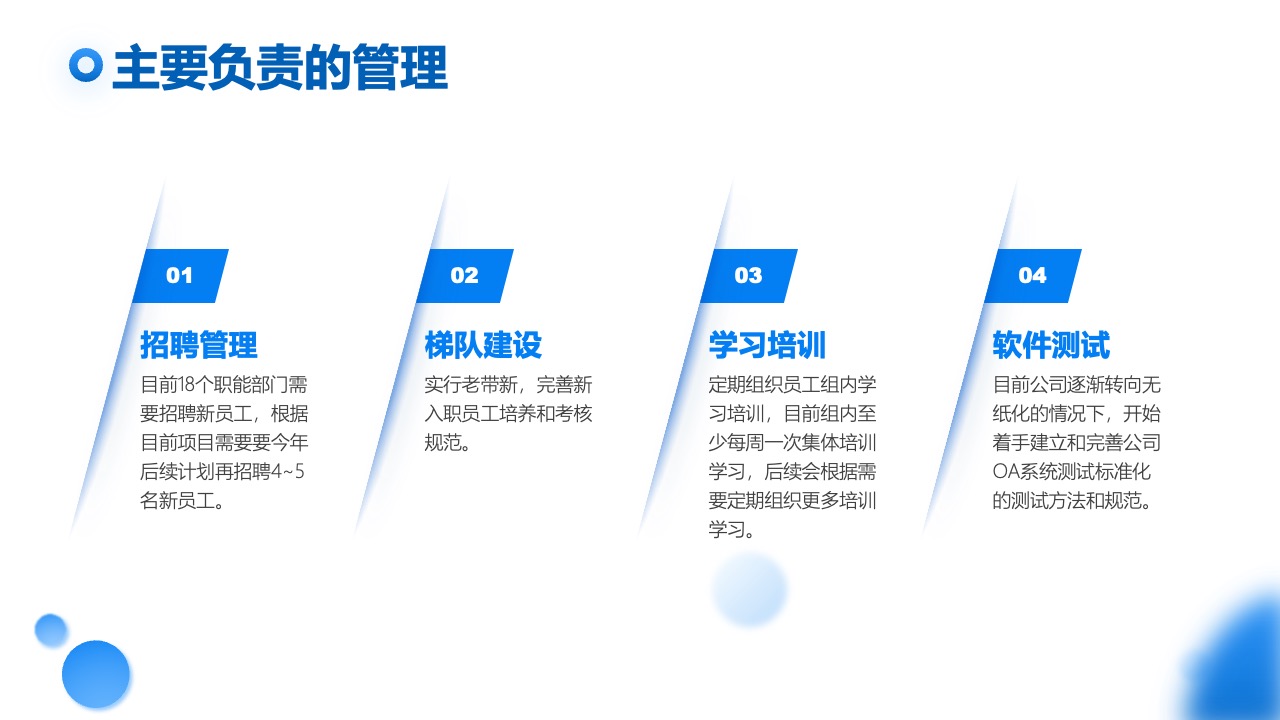 主要负责的管理

01

招聘管理

目前18个职能部门需要招聘新员工，根据目前项目需要要今年后续计划再招聘4~5名新员工。

02

梯队建设

实行老带新，完善新入职员工培养和考核规范。

03

学习培训

定期组织员工组内学习培训，目前组内至少每周一次集体培训学习，后续会根据需要定期组织更多培训学习。

04

软件测试

目前公司逐渐转向无纸化的情况下，开始着手建立和完善公司OA系统测试标准化的测试方法和规范。